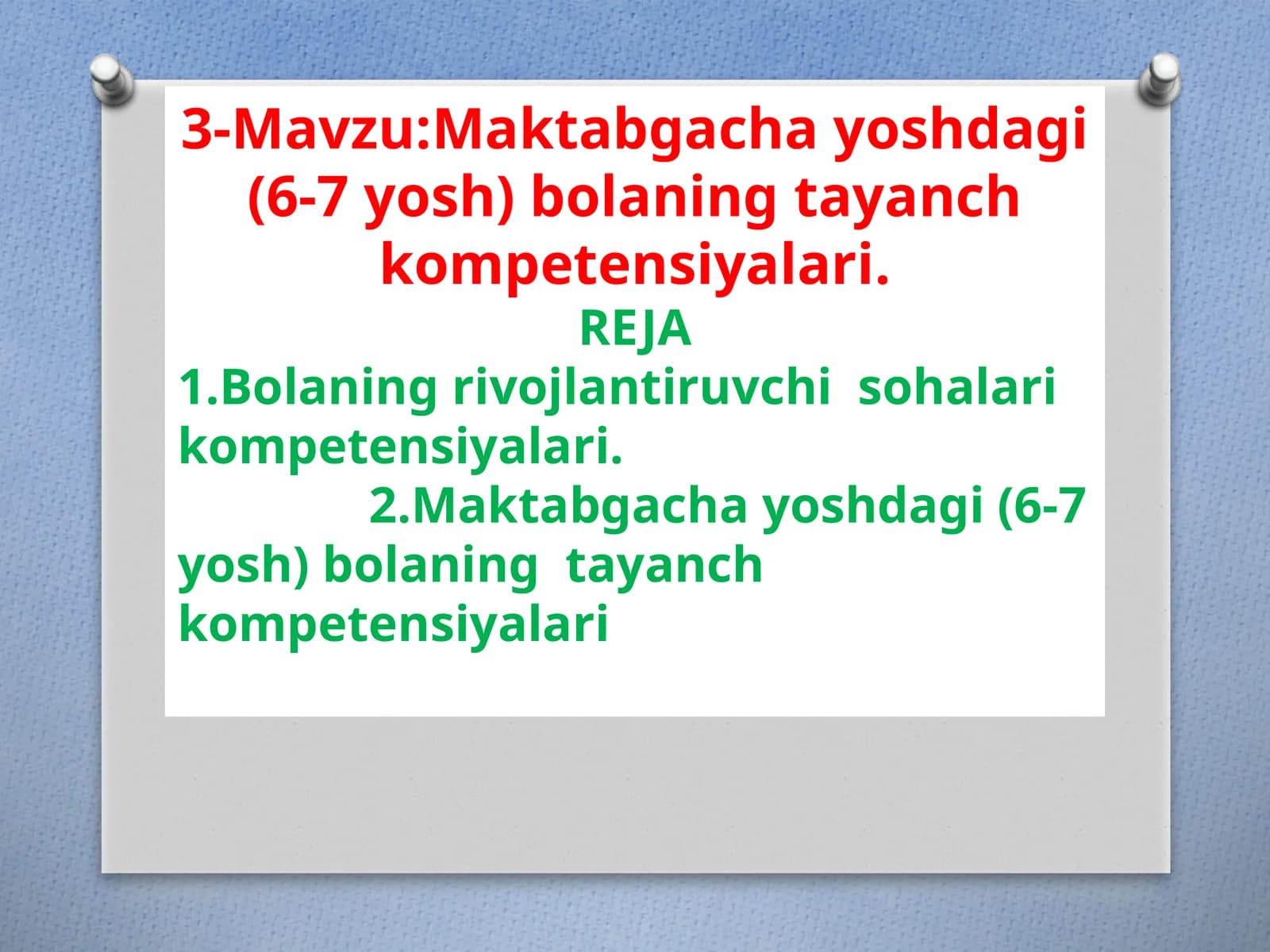 3-Mavzu:Maktabgacha yoshdagi (6-7 yosh) bolaning tayanch kompetensiyalari.

REJA

1.Bolaning rivojlantiruvchi sohalari kompetensiyalari.

2.Maktabgacha yoshdagi (6-7 yosh) bolaning tayanch kompetensiyalari